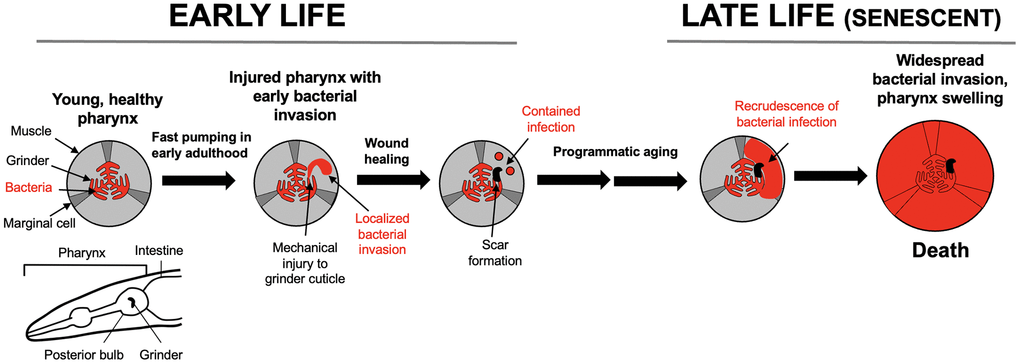 EARLY LIFE

LATE LIFE (SENESCENT)

Young, healthy pharynx

Muscle

Grinder

Bacteria

Marginal cell

Fast pumping in early adulthood

Injured pharynx with early bacterial invasion

Mechanical injury to grinder cuticle

Localized bacterial invasion

Wound healing

Contained infection

Scar formation

Programmatic aging

Recrudescence of bacterial infection

Widespread bacterial invasion, pharynx swelling

Death

Pharynx

Intestine

Posterior bulb

Grinder